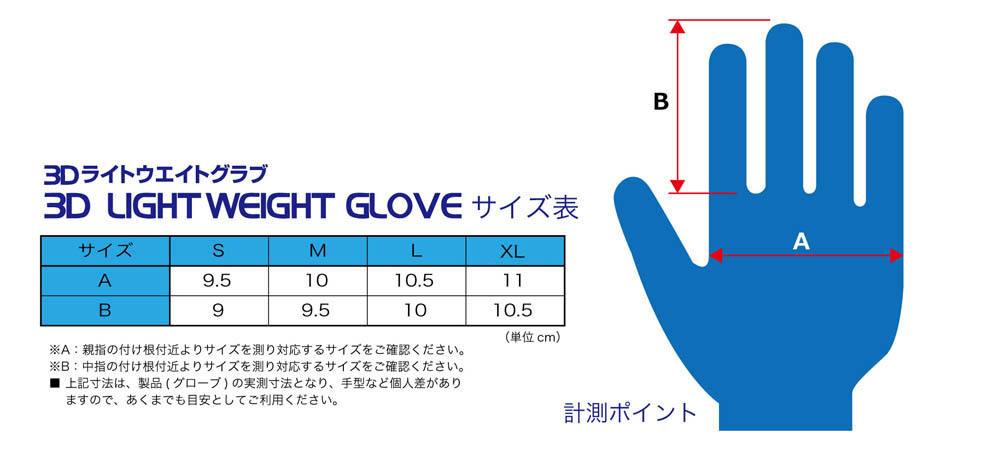 3Dライトウエイトグラブ
3D LIGHT WEIGHT GLOVE サイズ表

| サイズ | S | M | L | XL |
|---|---|---|---|---|
| A | 9.5 | 10 | 10.5 | 11 |
| B | 9 | 9.5 | 10 | 10.5 |

(単位 cm)

※A：親指の付け根付近よりサイズを測り対応するサイズをご確認ください。
※B：中指の付け根付近よりサイズを測り対応するサイズをご確認ください。
■ 上記寸法は、製品 ( グローブ ) の実測寸法となり、手型など個人差がありますので、あくまでも目安としてご利用ください。

B
A
計測ポイント